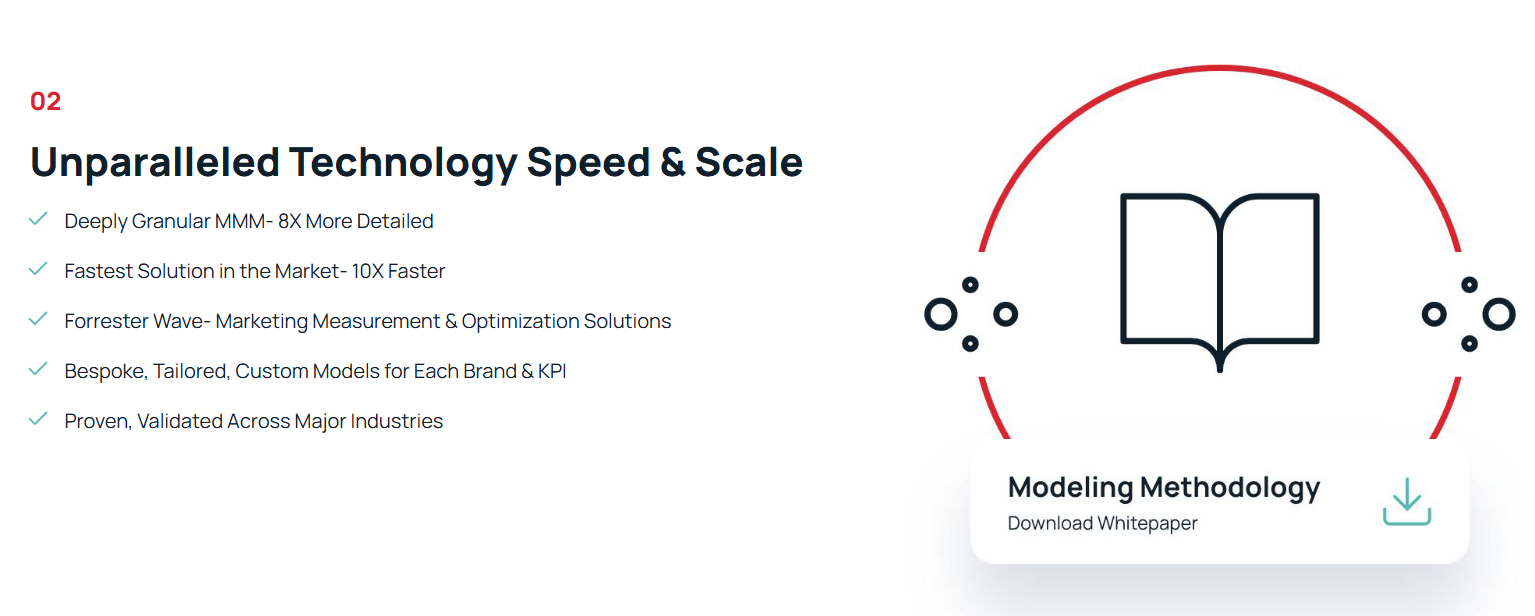 02

Unparalleled Technology Speed & Scale

Deeply Granular MMM- 8X More Detailed

Fastest Solution in the Market- 10X Faster

Forrester Wave- Marketing Measurement & Optimization Solutions

Bespoke, Tailored, Custom Models for Each Brand & KPI

Proven, Validated Across Major Industries

Modeling Methodology
Download Whitepaper